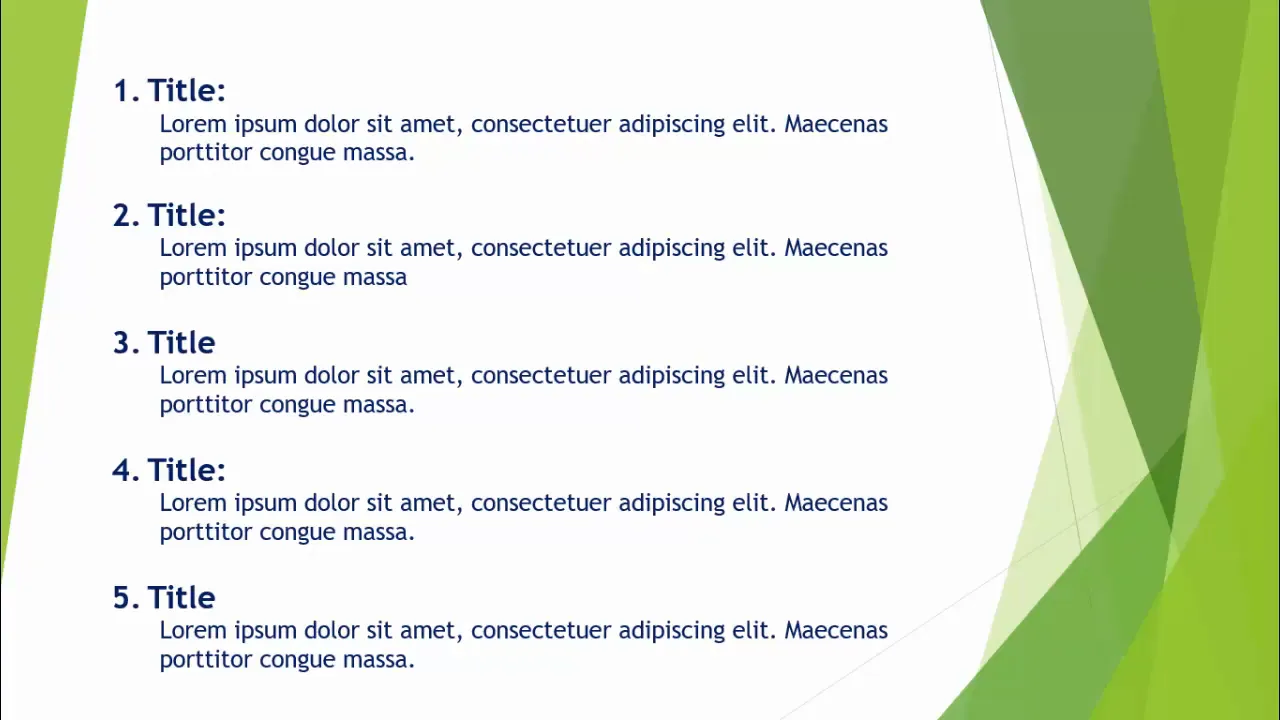 1. Title:
Lorem ipsum dolor sit amet, consectetuer adipiscing elit. Maecenas porttitor congue massa.

2. Title:
Lorem ipsum dolor sit amet, consectetuer adipiscing elit. Maecenas porttitor congue massa

3. Title
Lorem ipsum dolor sit amet, consectetuer adipiscing elit. Maecenas porttitor congue massa.

4. Title:
Lorem ipsum dolor sit amet, consectetuer adipiscing elit. Maecenas porttitor congue massa.

5. Title
Lorem ipsum dolor sit amet, consectetuer adipiscing elit. Maecenas porttitor congue massa.